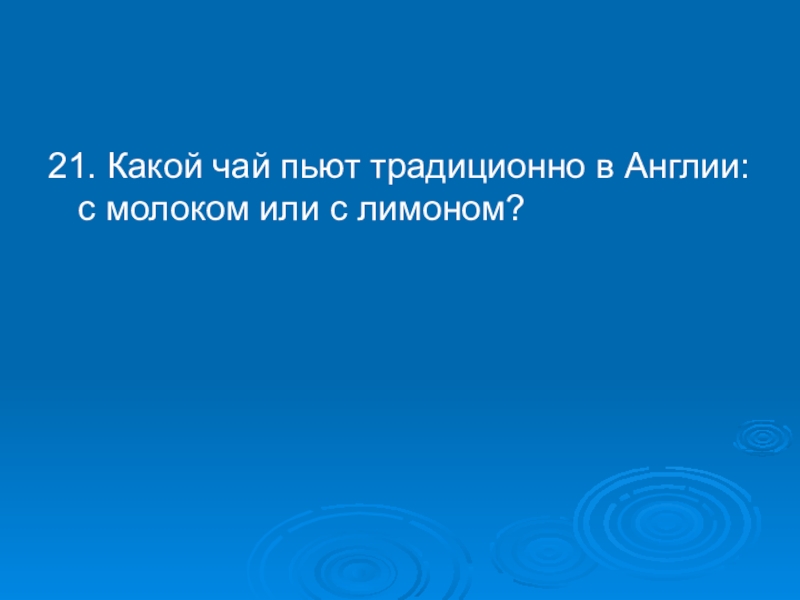 21. Какой чай пьют традиционно в Англии: с молоком или с лимоном?